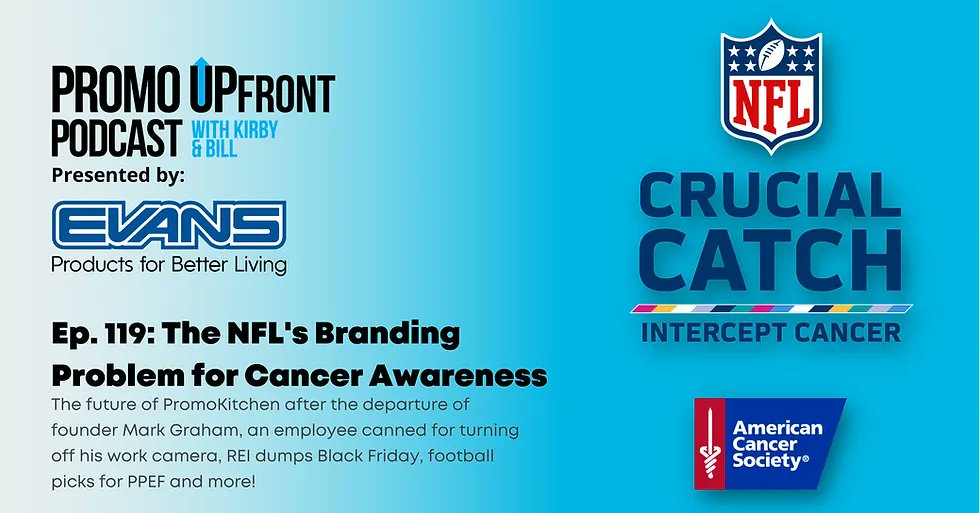 PROMO UPFRONT PODCAST WITH KIRBY & BILL

Presented by:

EVANS
Products for Better Living

Ep. 119: The NFL's Branding Problem for Cancer Awareness

The future of PromoKitchen after the departure of founder Mark Graham, an employee canned for turning off his work camera, REI dumps Black Friday, football picks for PPEF and more!

NFL

CRUCIAL CATCH

INTERCEPT CANCER

American Cancer Society®